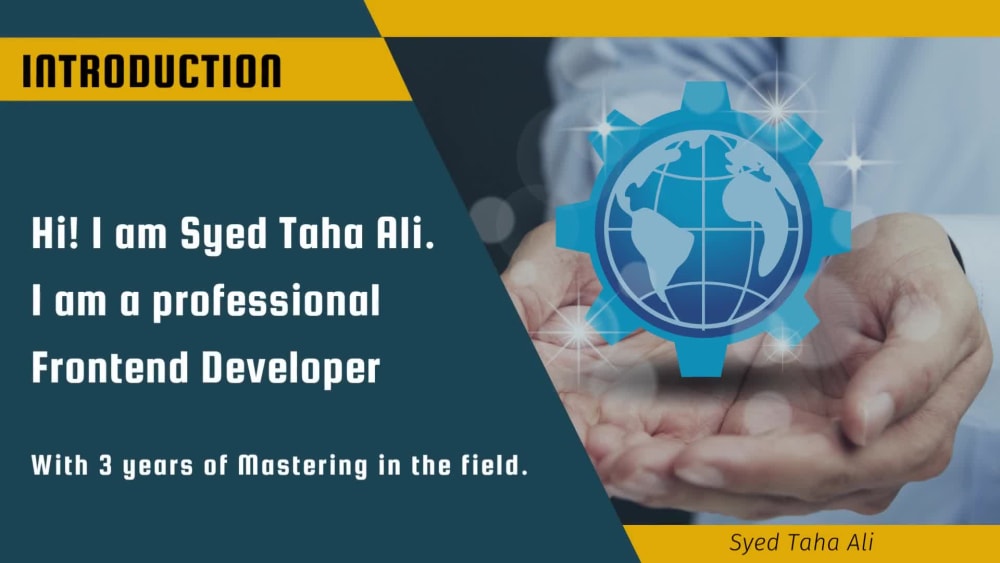 INTRODUCTION

Hi! I am Syed Taha Ali. I am a professional Frontend Developer

With 3 years of Mastering in the field.

Syed Taha Ali